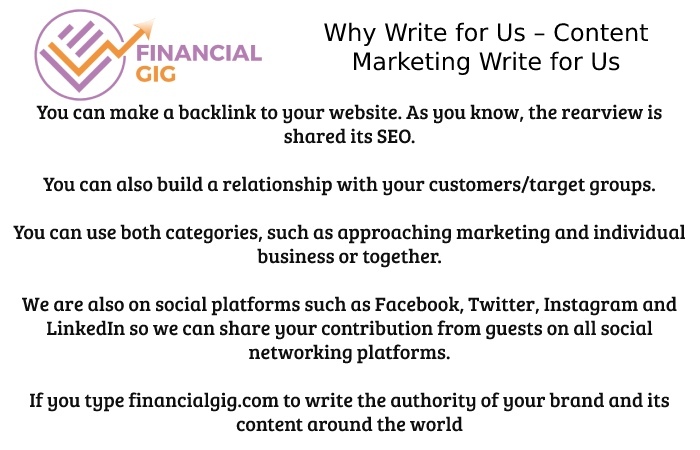 FINANCIAL GIG

Why Write for Us – Content Marketing Write for Us

You can make a backlink to your website. As you know, the rearview is shared its SEO.

You can also build a relationship with your customers/target groups.

You can use both categories, such as approaching marketing and individual business or together.

We are also on social platforms such as Facebook, Twitter, Instagram and LinkedIn so we can share your contribution from guests on all social networking platforms.

If you type financialgig.com to write the authority of your brand and its content around the world